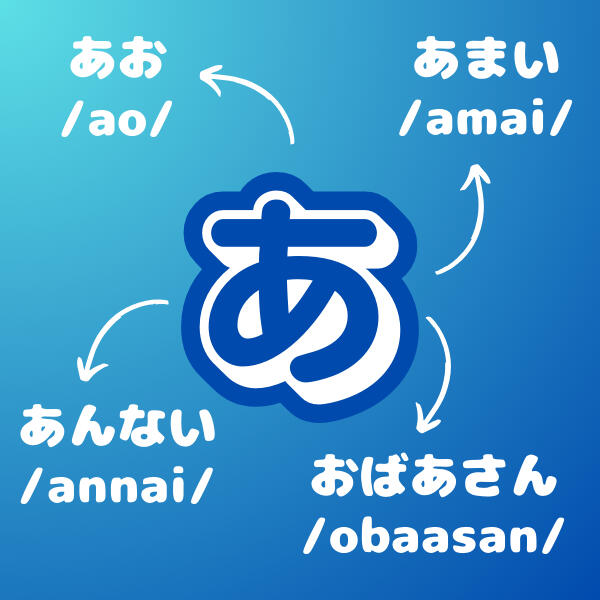 あお
/ao/

あまい
/amai/

あ

あんない
/annai/

おばあさん
/obaasan/